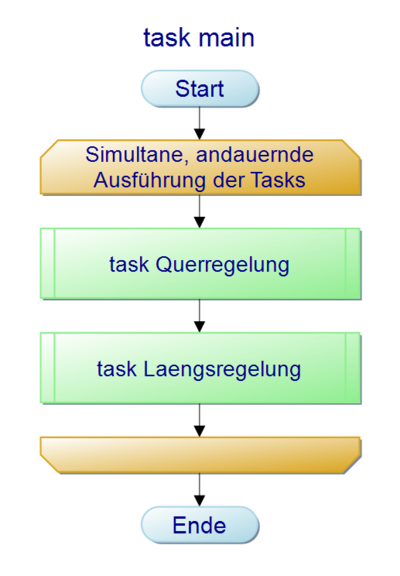 task main

Start

Simultane, andauernde Ausführung der Tasks

task Querregelung

task Laengsregelung

Ende